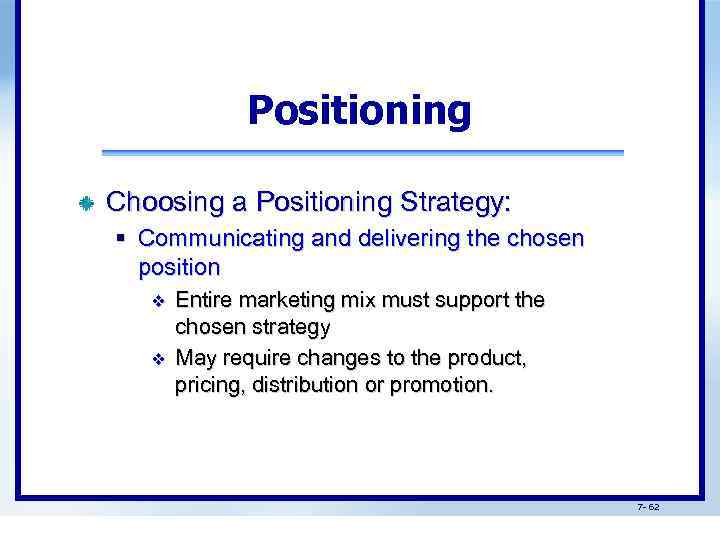 Positioning

Choosing a Positioning Strategy:

Communicating and delivering the chosen position

Entire marketing mix must support the chosen strategy

May require changes to the product, pricing, distribution or promotion.

7- 62